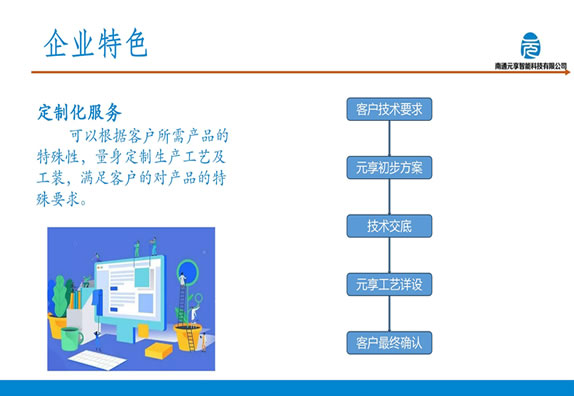 企业特色

南通元享智能科技有限公司

定制化服务

可以根据客户所需产品的特殊性，量身定制生产工艺及工装，满足客户的对产品的特殊要求。

客户技术要求

元享初步方案

技术交底

元享工艺详设

客户最终确认